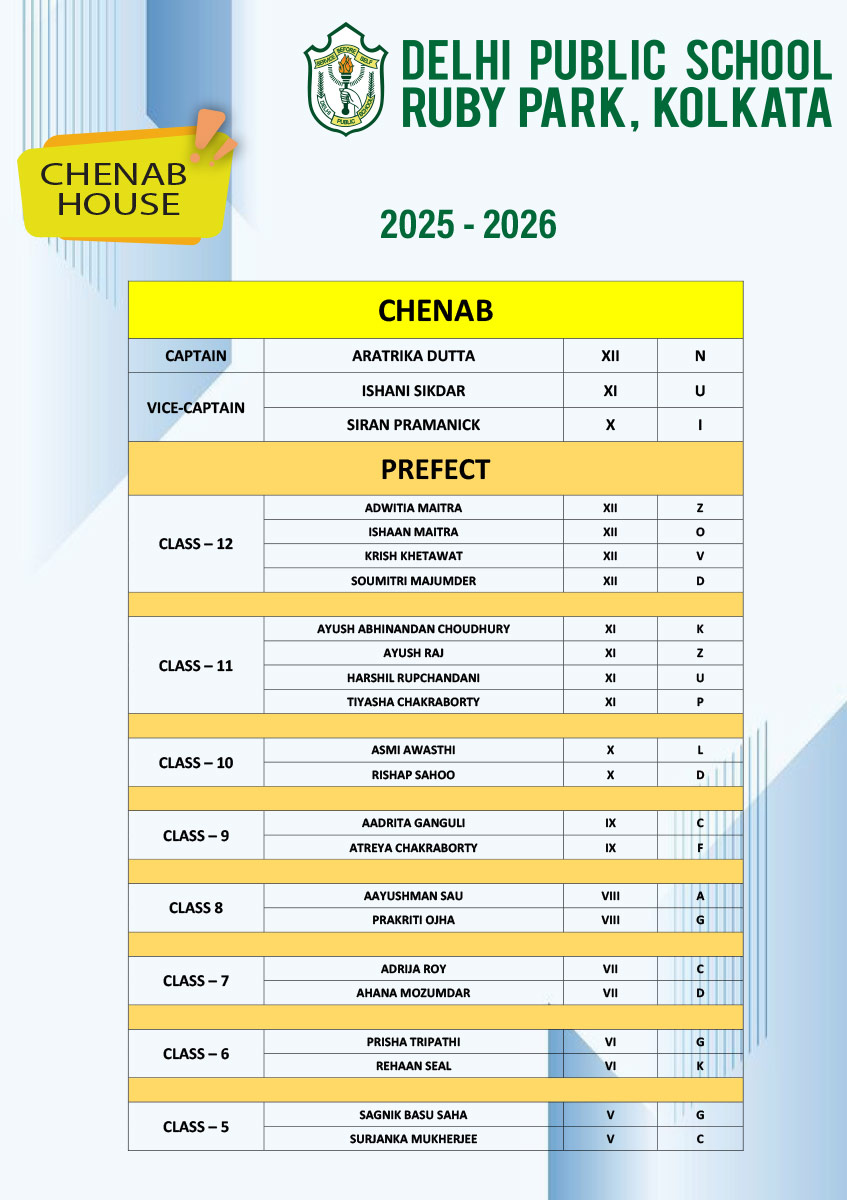 SERVICE BEFORE SELF
DELHI PUBLIC SCHOOL
DELHI PUBLIC SCHOOL
RUBY PARK, KOLKATA

CHENAB HOUSE

2025 - 2026

| CHENAB | | | |
|---|---|---|---|
| CAPTAIN | ARATRIKA DUTTA | XII | N |
| VICE-CAPTAIN | ISHANI SIKDAR | XI | U |
| | SIRAN PRAMANICK | X | I |
| PREFECT | | | |
| CLASS – 12 | ADWITIA MAITRA | XII | Z |
| | ISHAAN MAITRA | XII | O |
| | KRISH KHETAWAT | XII | V |
| | SOUMITRI MAJUMDER | XII | D |
| CLASS – 11 | AYUSH ABHINANDAN CHOUDHURY | XI | K |
| | AYUSH RAJ | XI | Z |
| | HARSHIL RUPCHANDANI | XI | U |
| | TIYASHA CHAKRABORTY | XI | P |
| CLASS – 10 | ASMI AWASTHI | X | L |
| | RISHAP SAHOO | X | D |
| CLASS – 9 | AADRITA GANGULI | IX | C |
| | ATREYA CHAKRABORTY | IX | F |
| CLASS 8 | AAYUSHMAN SAU | VIII | A |
| | PRAKRITI OJHA | VIII | G |
| CLASS – 7 | ADRIJA ROY | VII | C |
| | AHANA MOZUMDAR | VII | D |
| CLASS – 6 | PRISHA TRIPATHI | VI | G |
| | REHAAN SEAL | VI | K |
| CLASS – 5 | SAGNIK BASU SAHA | V | G |
| | SURJANKA MUKHERJEE | V | C |